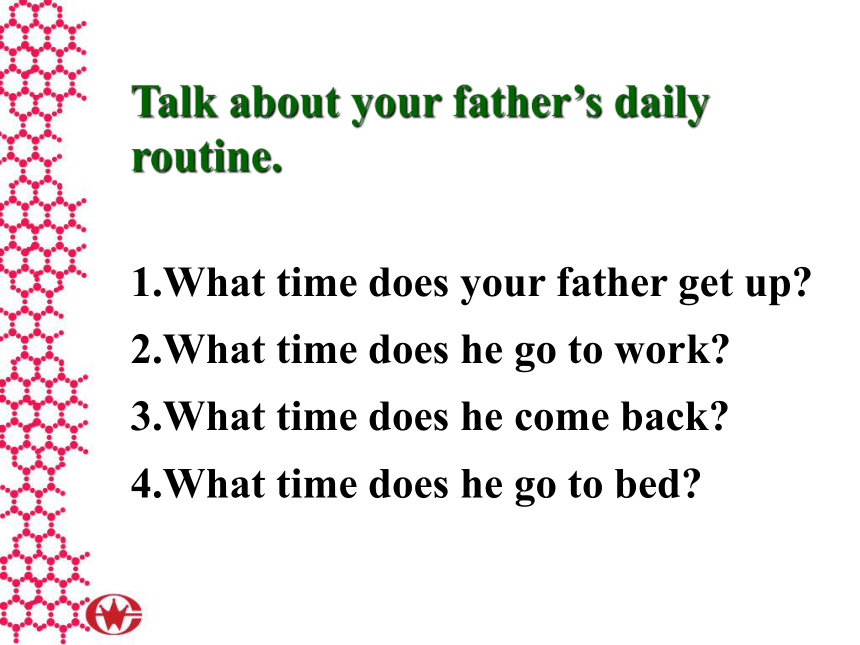 Talk about your father’s daily routine.

1.What time does your father get up?
2.What time does he go to work?
3.What time does he come back?
4.What time does he go to bed?